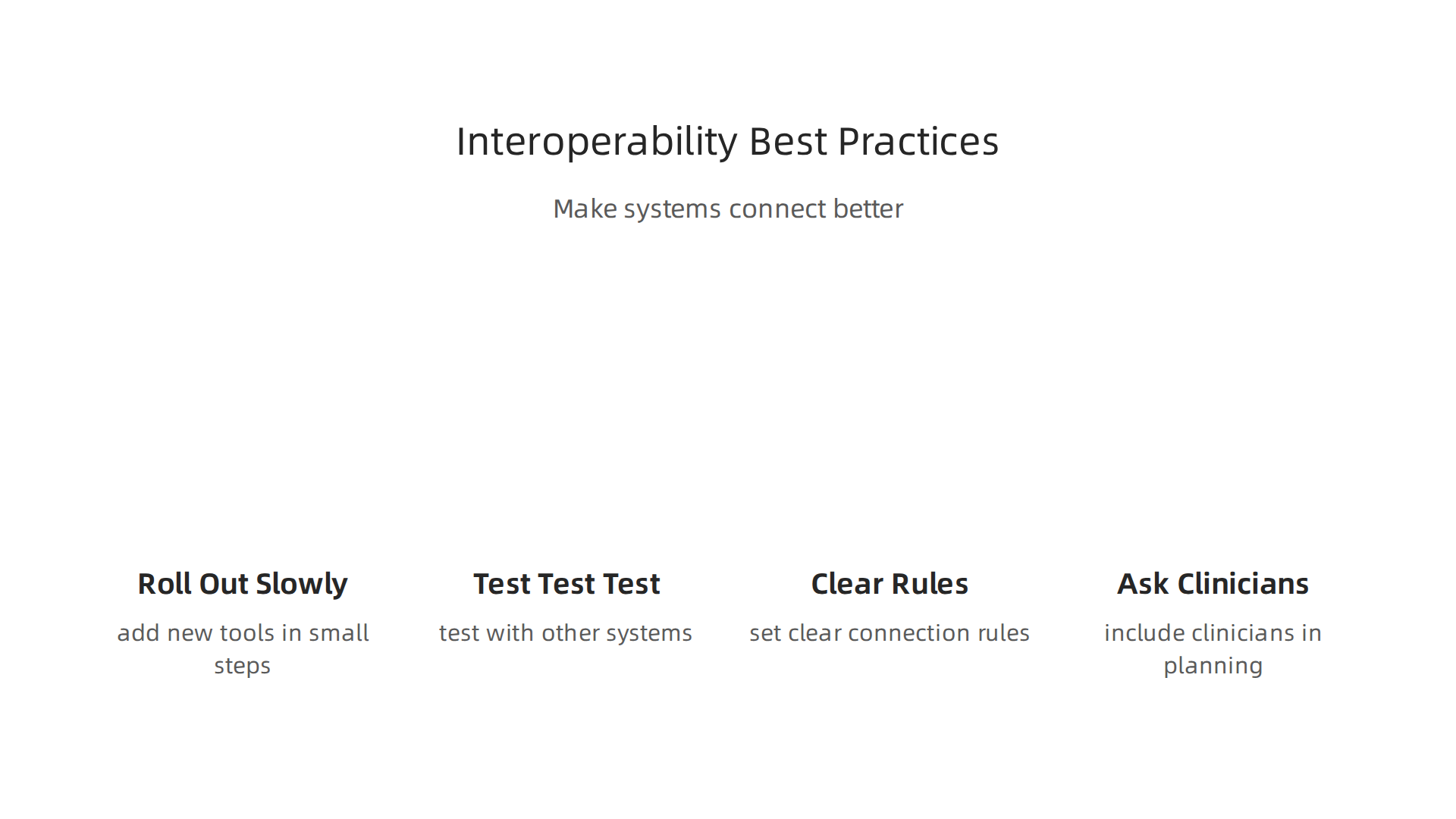 Interoperability Best Practices

Make systems connect better

Roll Out Slowly

add new tools in small steps

Test Test Test

test with other systems

Clear Rules

set clear connection rules

Ask Clinicians

include clinicians in planning